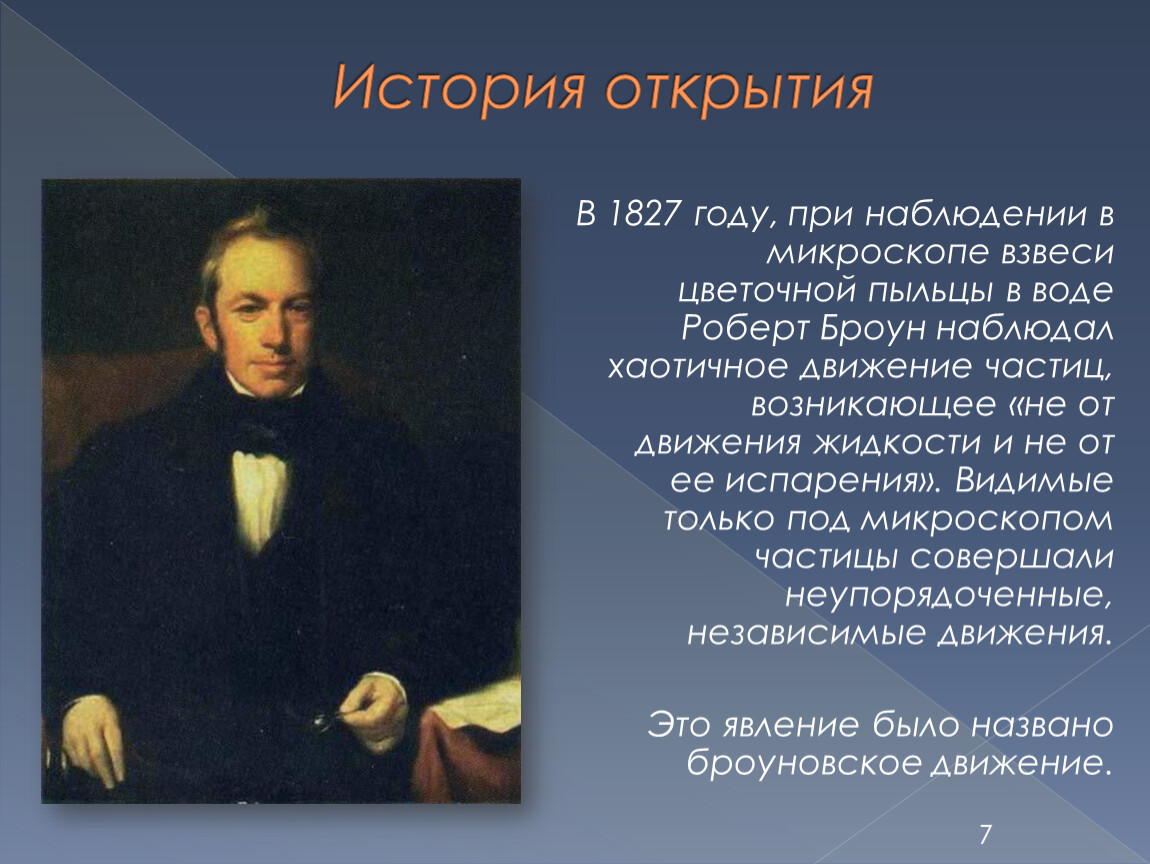 История открытия

В 1827 году, при наблюдении в микроскопе взвеси цветочной пыльцы в воде Роберт Броун наблюдал хаотичное движение частиц, возникающее «не от движения жидкости и не от ее испарения». Видимые только под микроскопом частицы совершали неупорядоченные, независимые движения.

Это явление было названо броуновское движение.

7